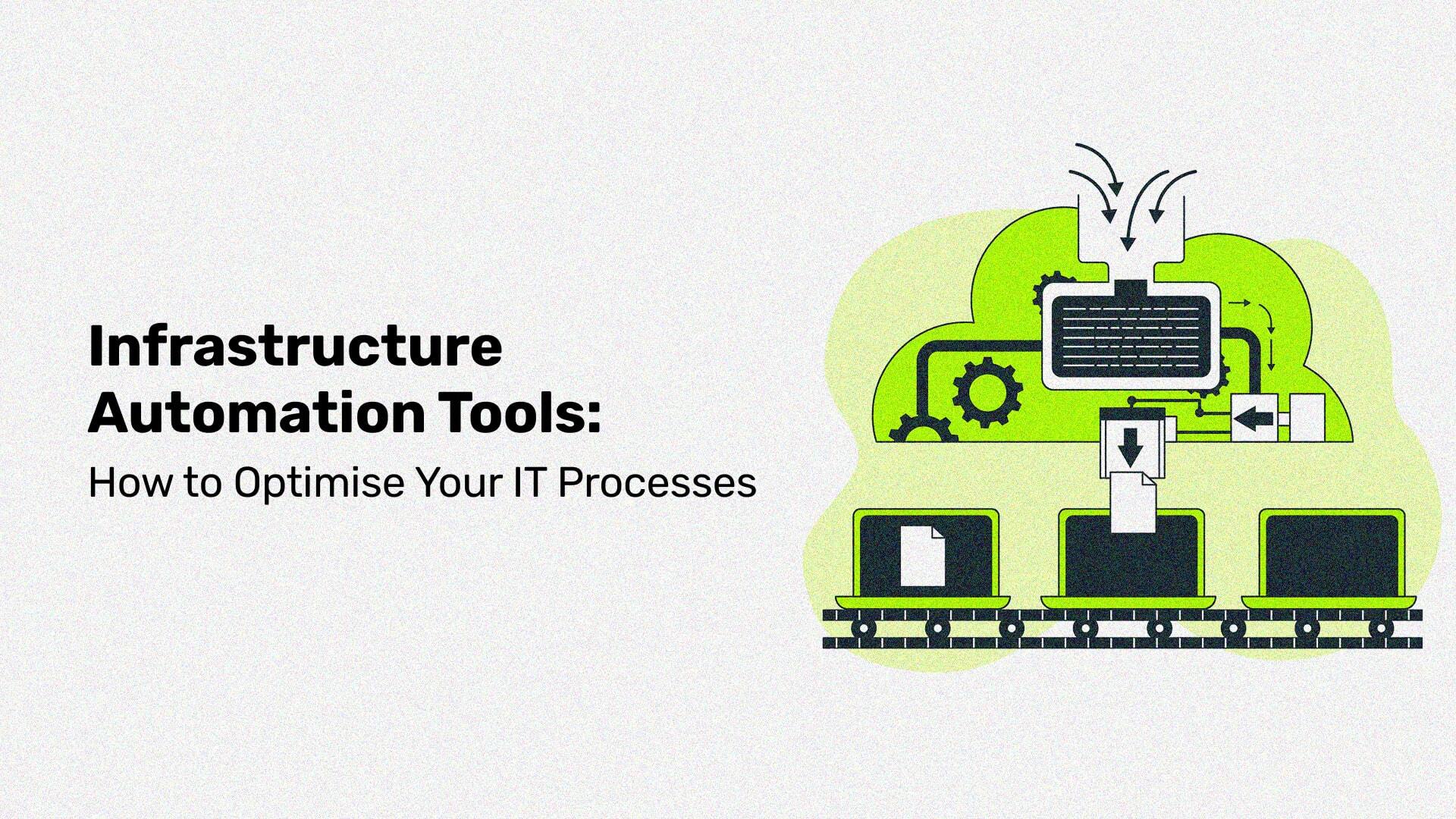 Infrastructure Automation Tools:

How to Optimise Your IT Processes